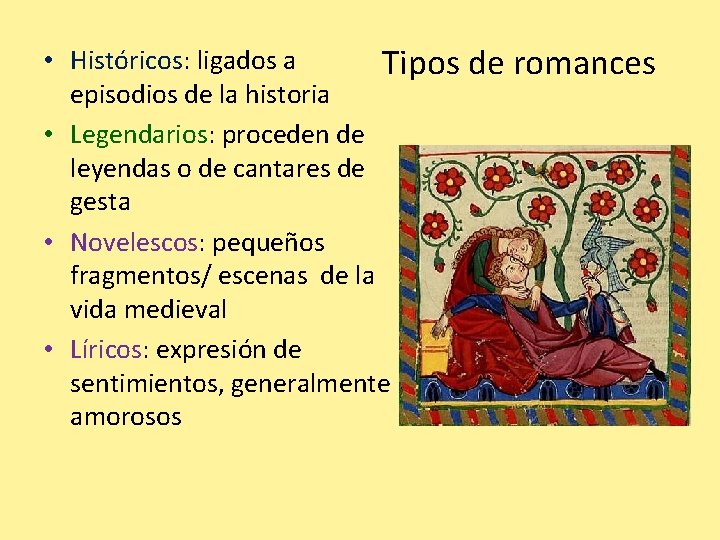 Tipos de romances

• Históricos: ligados a episodios de la historia
• Legendarios: proceden de leyendas o de cantares de gesta
• Novelescos: pequeños fragmentos/ escenas de la vida medieval
• Líricos: expresión de sentimientos, generalmente amorosos